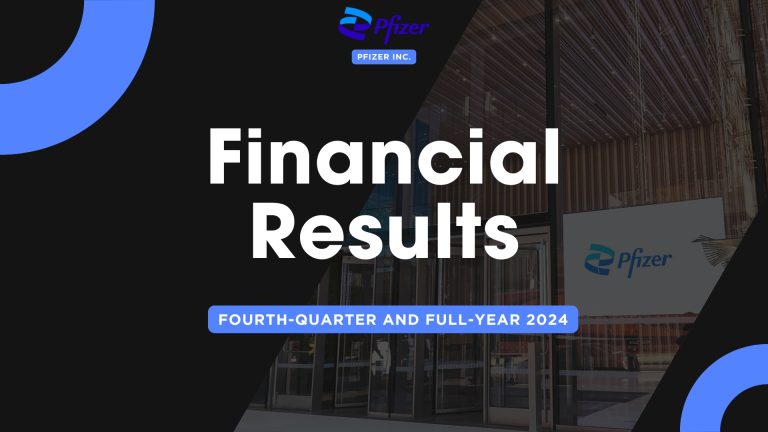 Pfizer

PFIZER INC.

Financial Results

Pfizer

FOURTH-QUARTER AND FULL-YEAR 2024